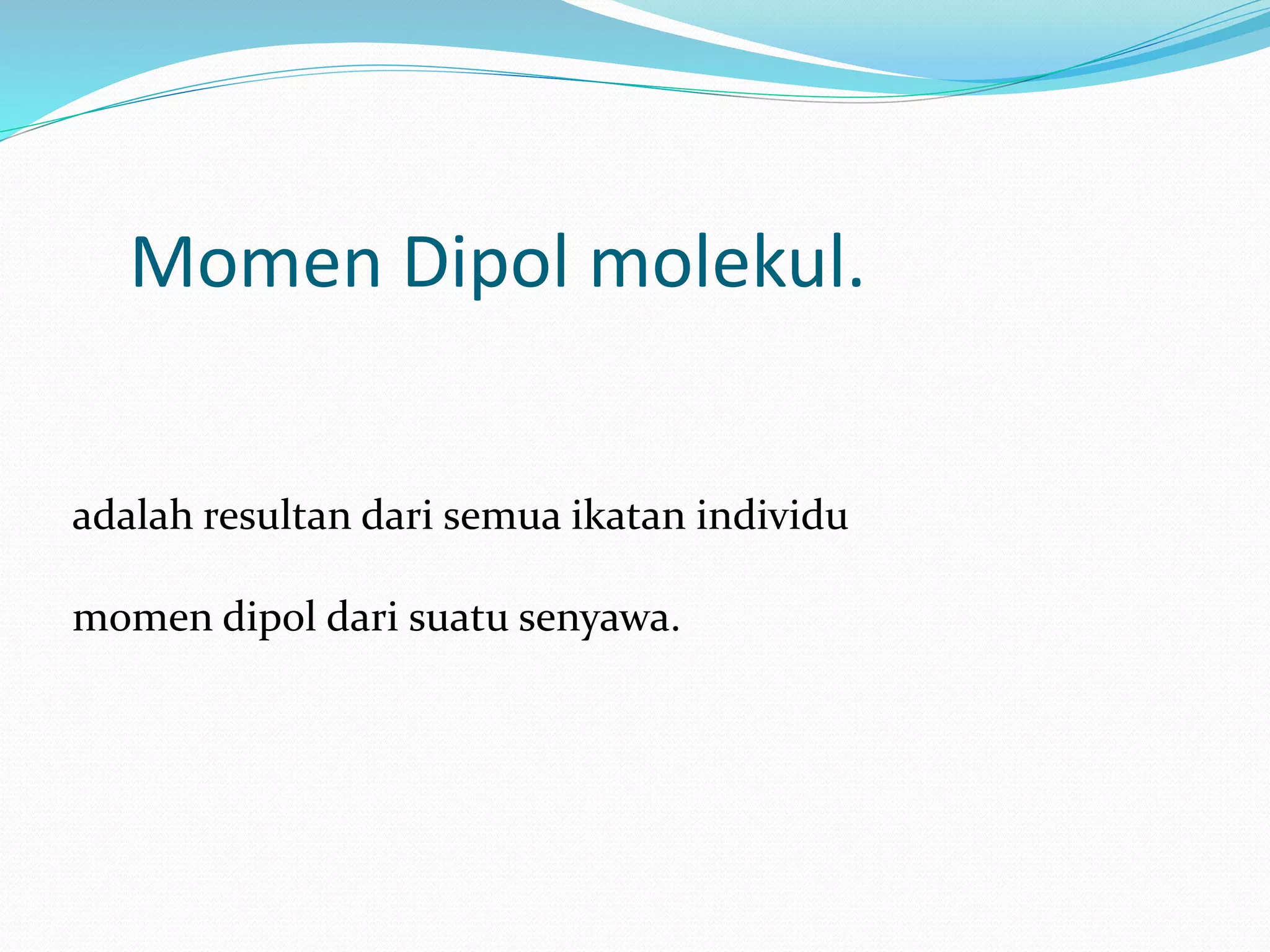 Momen Dipol molekul.

adalah resultan dari semua ikatan individu

momen dipol dari suatu senyawa.